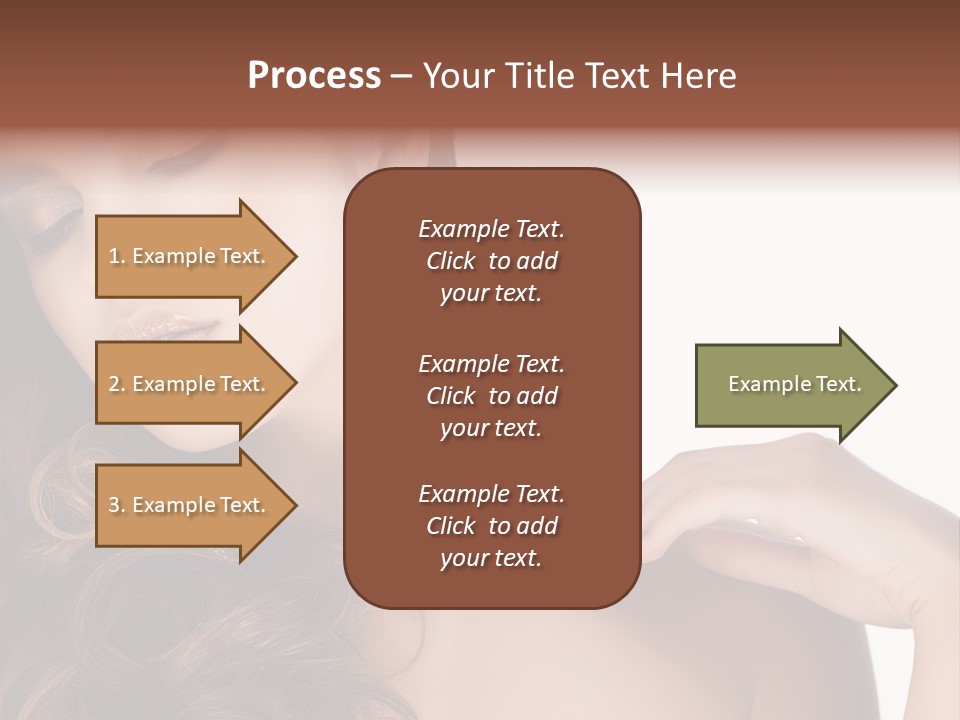 Process – Your Title Text Here

1. Example Text.

2. Example Text.

3. Example Text.

Example Text. Click to add your text.

Example Text. Click to add your text.

Example Text. Click to add your text.

Example Text.